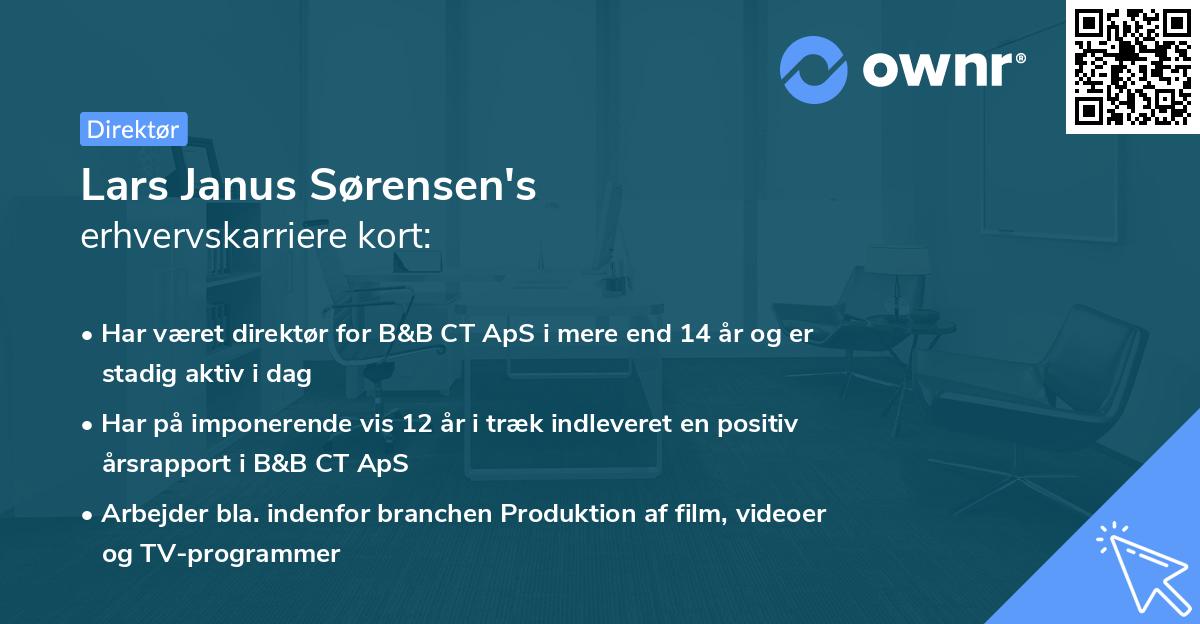 ownr®

Direktør

Lars Janus Sørensen's
erhvervskarriere kort:

• Har været direktør for B&B CT ApS i mere end 14 år og er stadig aktiv i dag

• Har på imponerende vis 12 år i træk indleveret en positiv årsrapport i B&B CT ApS

• Arbejder bla. indenfor branchen Produktion af film, videoer og TV-programmer